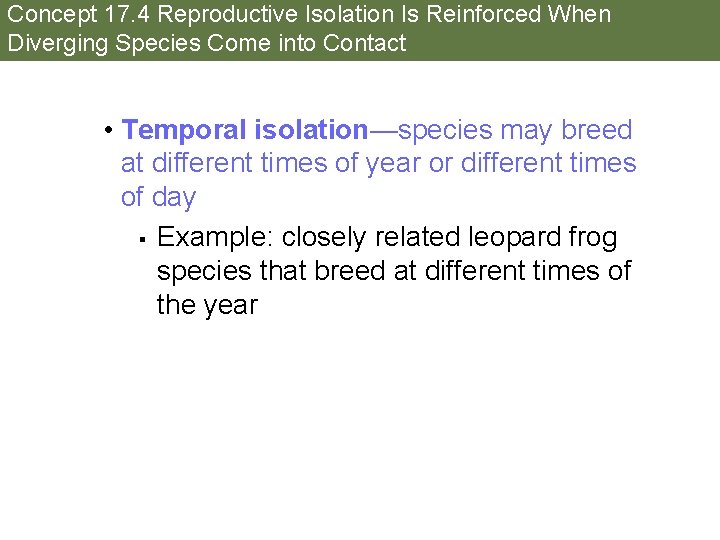 Concept 17.4 Reproductive Isolation Is Reinforced When Diverging Species Come into Contact

• Temporal isolation—species may breed at different times of year or different times of day

▪ Example: closely related leopard frog species that breed at different times of the year